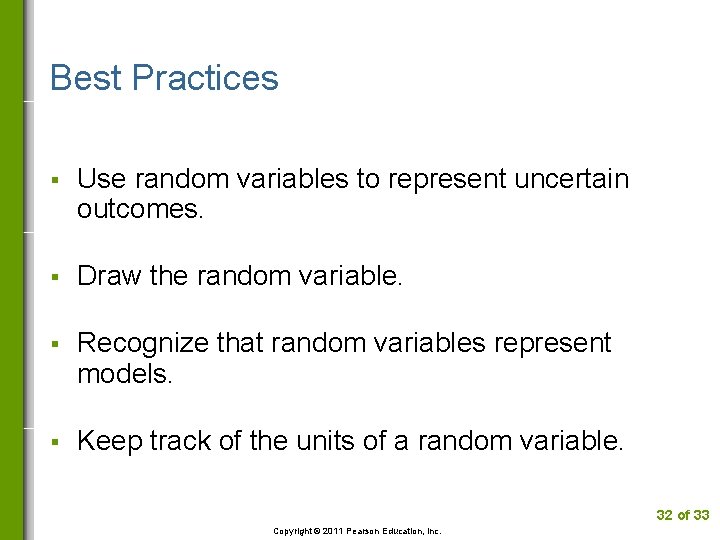 Best Practices

▪ Use random variables to represent uncertain outcomes.

▪ Draw the random variable.

▪ Recognize that random variables represent models.

▪ Keep track of the units of a random variable.

32 of 33

Copyright © 2011 Pearson Education, Inc.